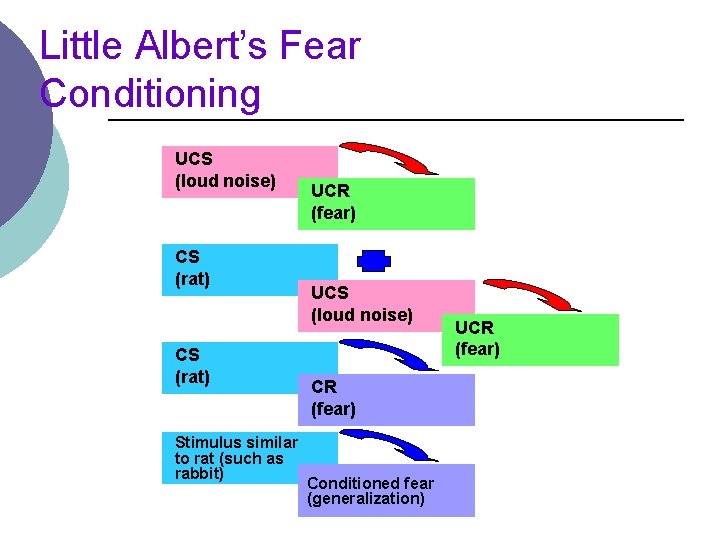 Little Albert's Fear Conditioning

UCS
(loud noise)

UCR
(fear)

CS
(rat)

UCS
(loud noise)

UCR
(fear)

CS
(rat)

CR
(fear)

Stimulus similar to rat (such as rabbit)

Conditioned fear (generalization)